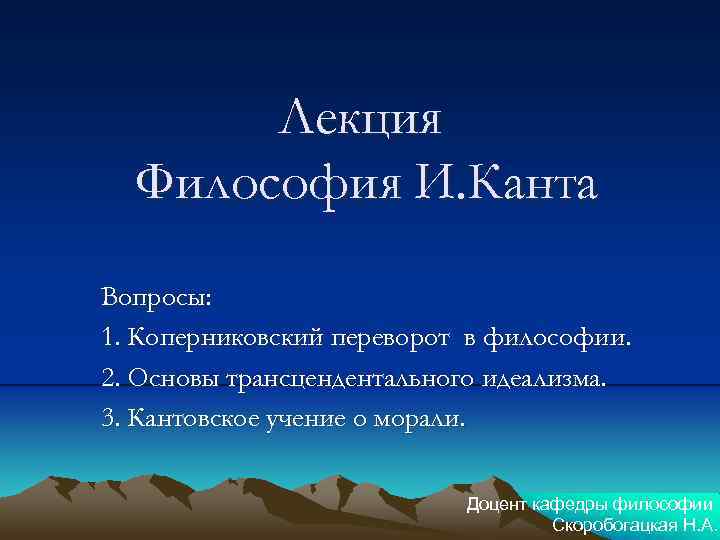 Лекция
Философия И.Канта

Вопросы:
1. Коперниковский переворот в философии.
2. Основы трансцендентального идеализма.
3. Кантовское учение о морали.

Доцент кафедры философии
Скоробогацкая Н.А.